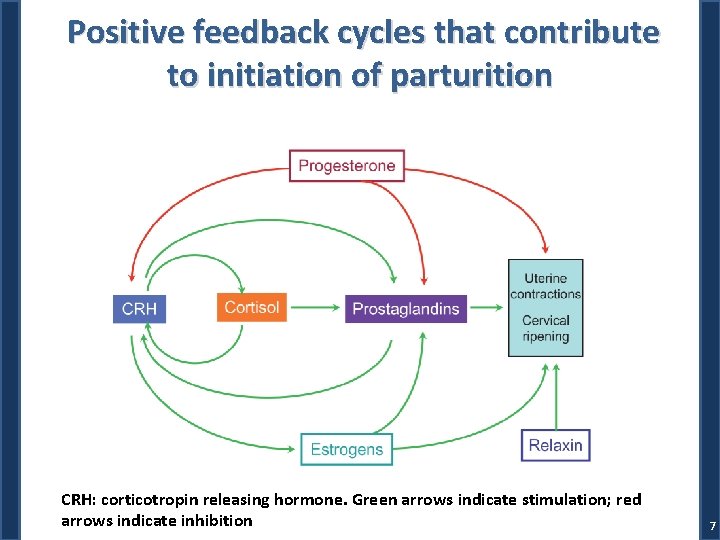 Positive feedback cycles that contribute to initiation of parturition

Progesterone

CRH

Cortisol

Prostaglandins

Uterine contractions

Cervical ripening

Estrogens

Relaxin

CRH: corticotropin releasing hormone. Green arrows indicate stimulation; red arrows indicate inhibition

7